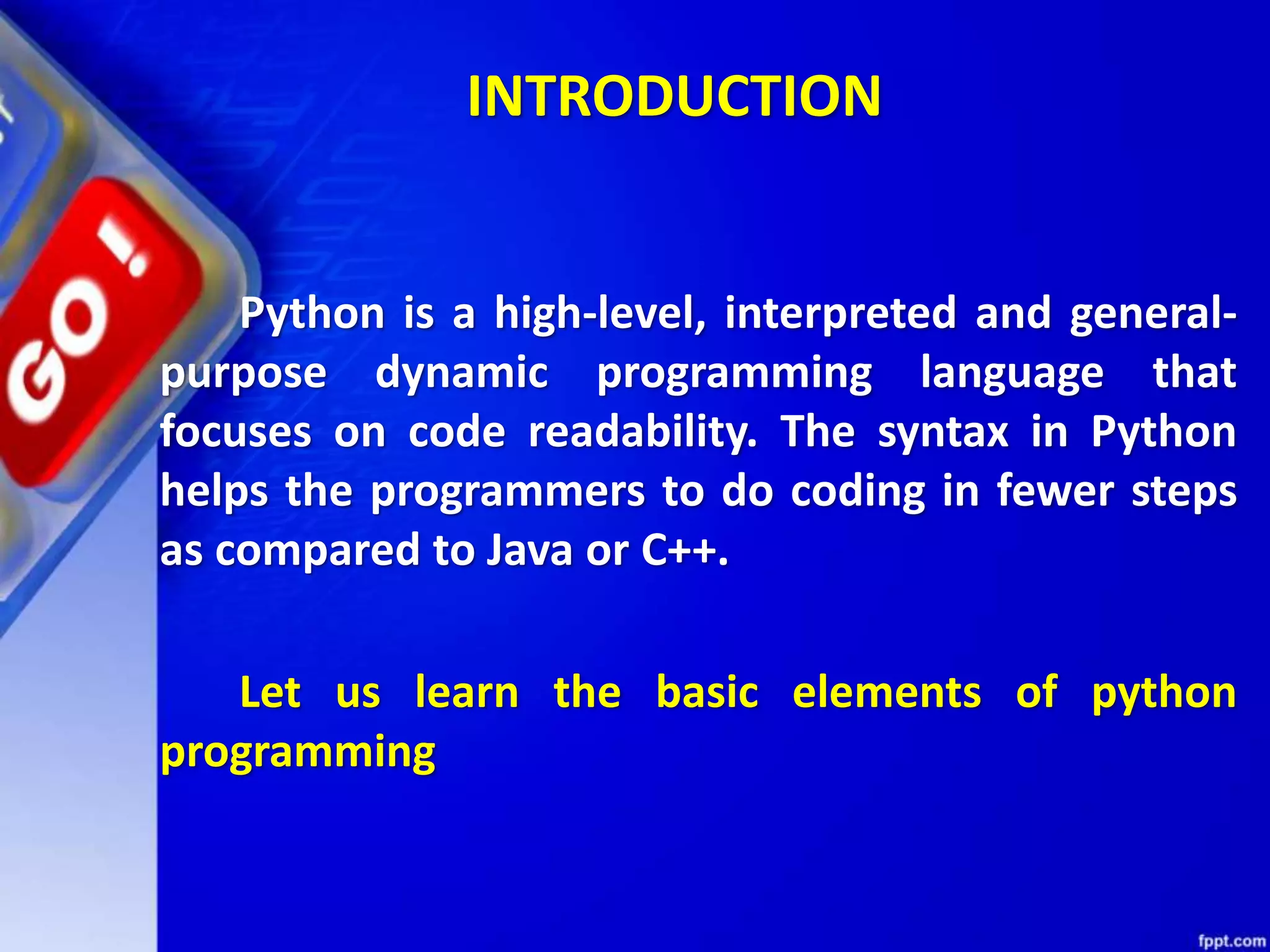 GO!

INTRODUCTION

Python is a high-level, interpreted and general-purpose dynamic programming language that focuses on code readability. The syntax in Python helps the programmers to do coding in fewer steps as compared to Java or C++.

Let us learn the basic elements of python programming

fppt.com